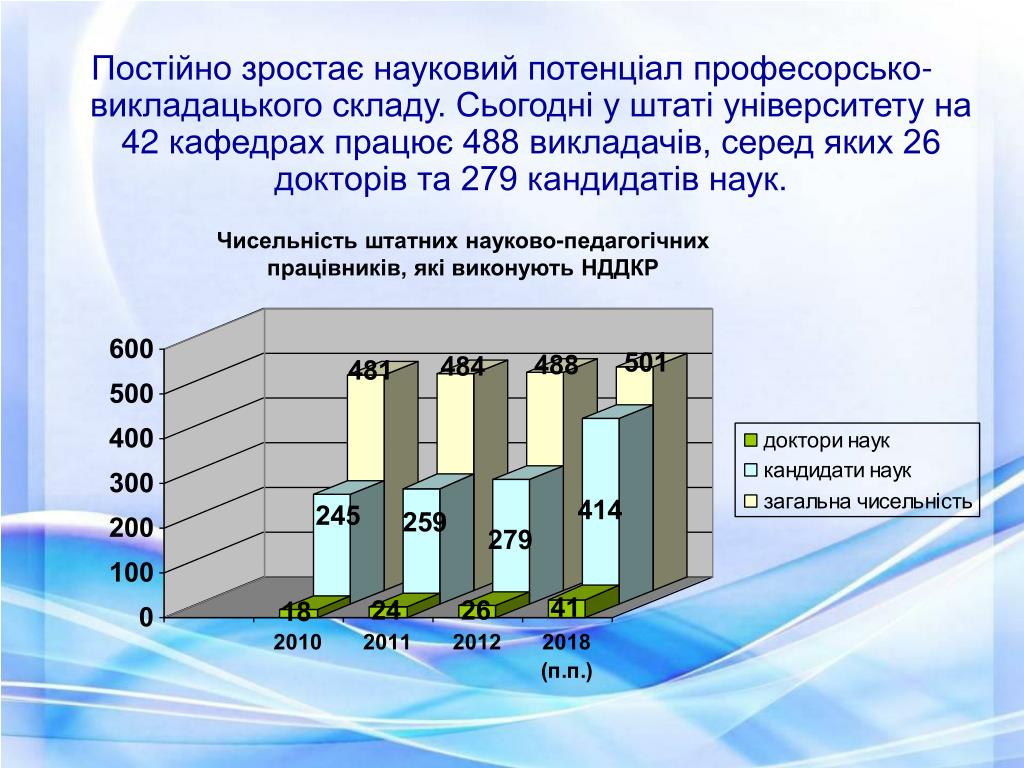 Постійно зростає науковий потенціал професорсько-викладацького складу. Сьогодні у штаті університету на 42 кафедрах працює 488 викладачів, серед яких 26 докторів та 279 кандидатів наук.

Чисельність штатних науково-педагогічних працівників, які виконують НДДКР

600
500
400
300
200
100
0

481
484
488
501
245
259
279
414
18
24
26
41

2010
2011
2012
2018 (п.п.)

доктори наук
кандидати наук
загальна чисельність